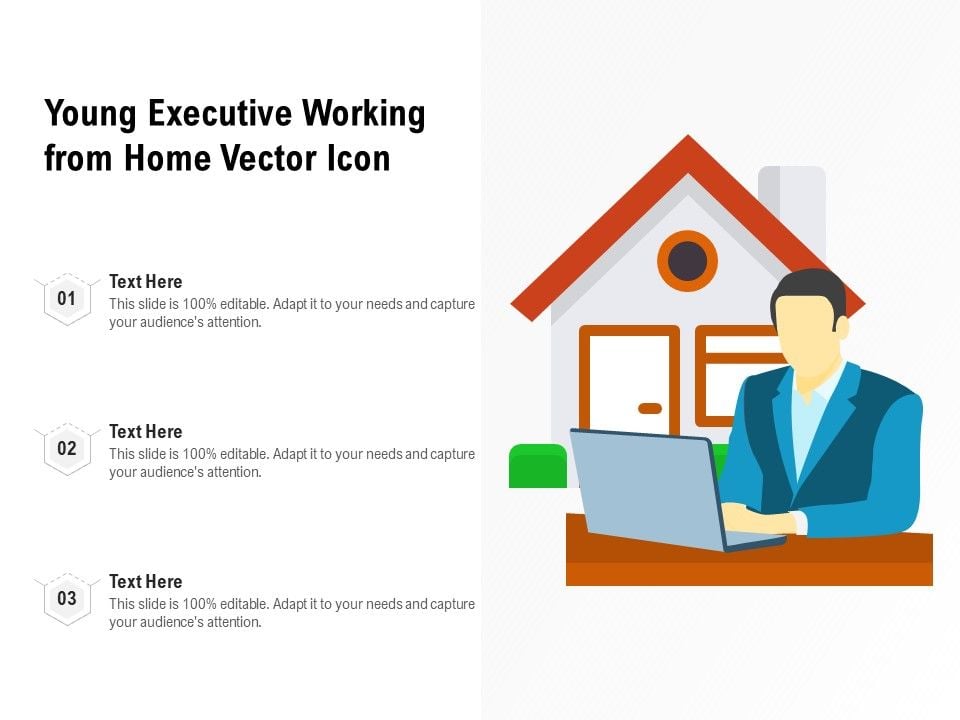 Young Executive Working from Home Vector Icon

01
Text Here
This slide is 100% editable. Adapt it to your needs and capture your audience's attention.

02
Text Here
This slide is 100% editable. Adapt it to your needs and capture your audience's attention.

03
Text Here
This slide is 100% editable. Adapt it to your needs and capture your audience's attention.